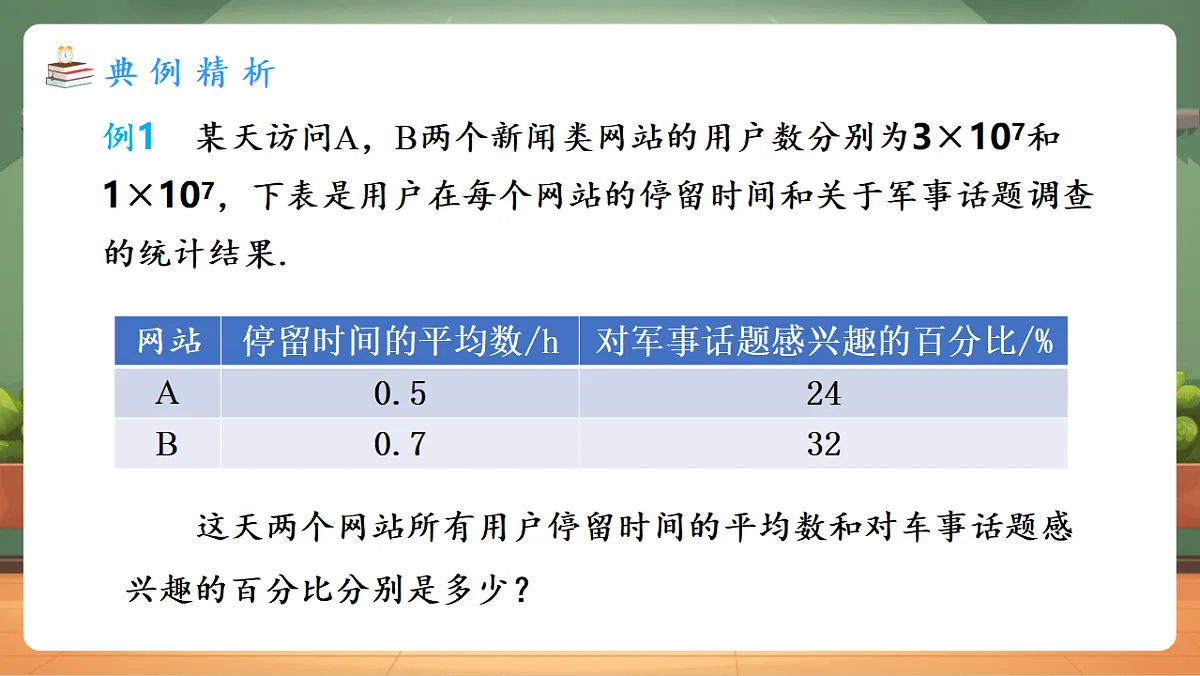 典例精析

例1 某天访问A，B两个新闻类网站的用户数分别为$3\times10^7$和$1\times10^7$，下表是用户在每个网站的停留时间和关于军事话题调查的统计结果.

| 网站 | 停留时间的平均数/h | 对军事话题感兴趣的百分比/% |
|---|---|---|
| A | 0.5 | 24 |
| B | 0.7 | 32 |

这天两个网站所有用户停留时间的平均数和对车事话题感兴趣的百分比分别是多少？